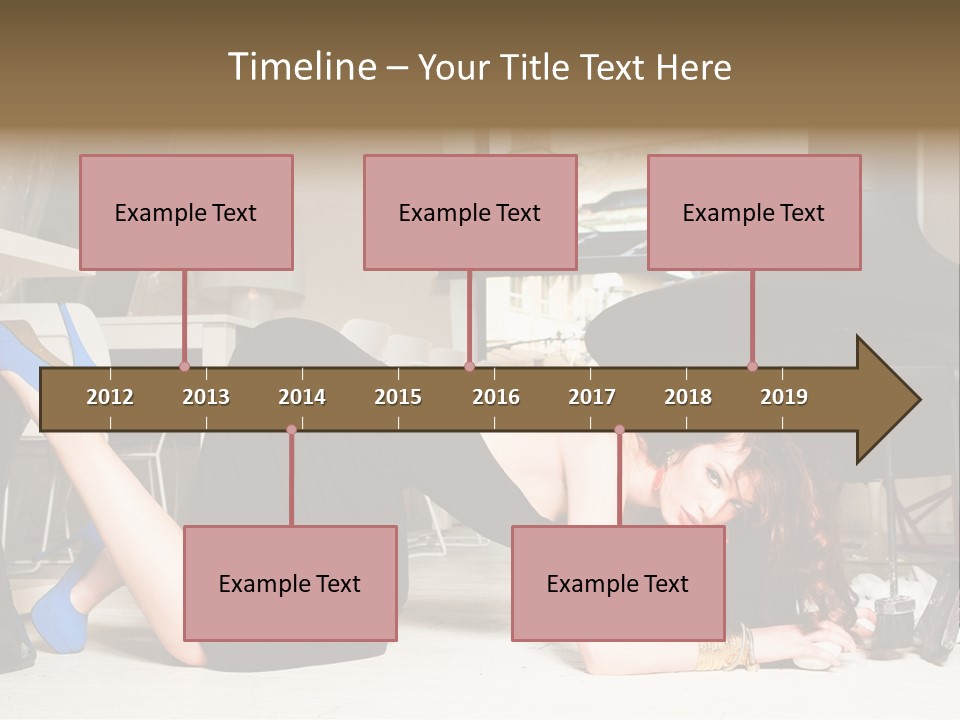 Timeline – Your Title Text Here

Example Text

Example Text

Example Text

2012 2013 2014 2015 2016 2017 2018 2019

Example Text

Example Text